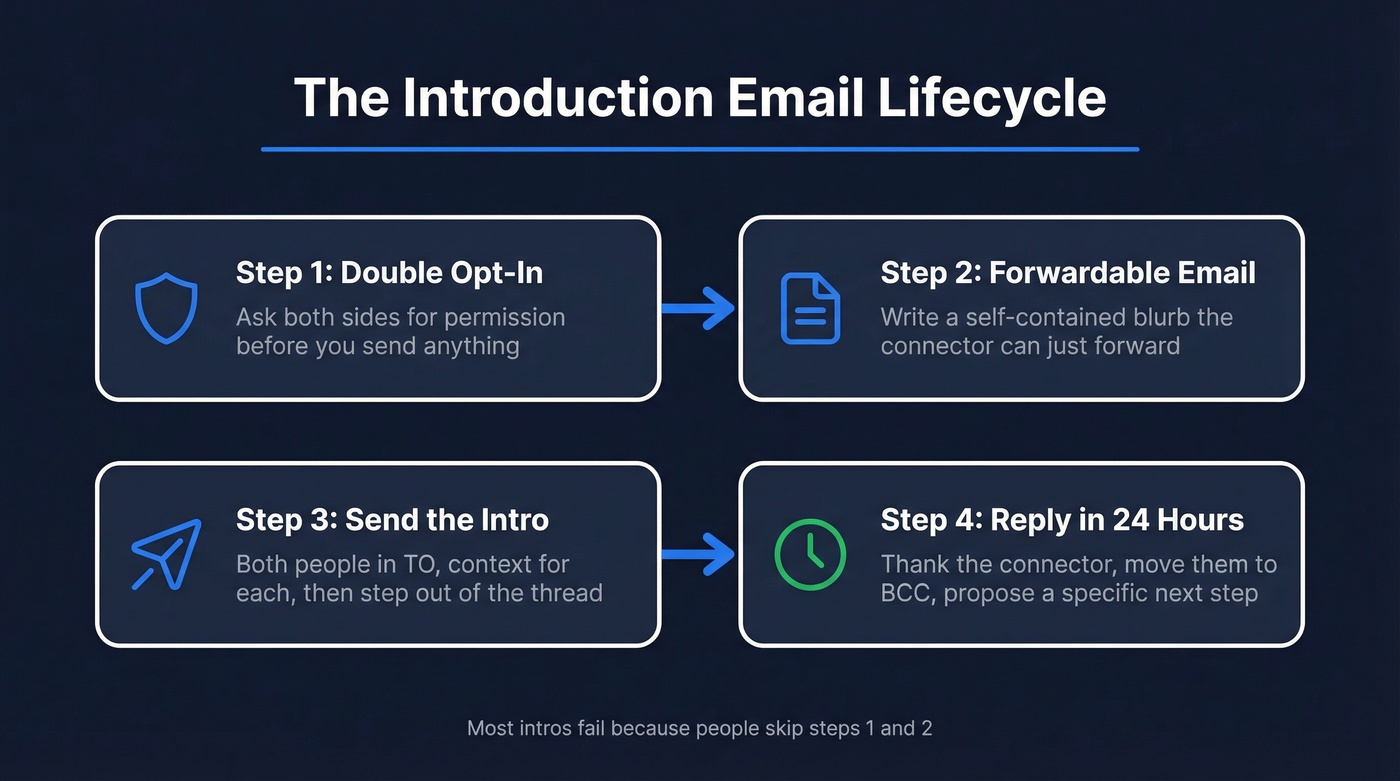 The Introduction Email Lifecycle

Step 1: Double Opt-In
Ask both sides for permission before you send anything

Step 2: Forwardable Email
Write a self-contained blurb the connector can just forward

Step 3: Send the Intro
Both people in TO, context for each, then step out of the thread

Step 4: Reply in 24 Hours
Thank the connector, move them to BCC, propose a specific next step

Most intros fail because people skip steps 1 and 2